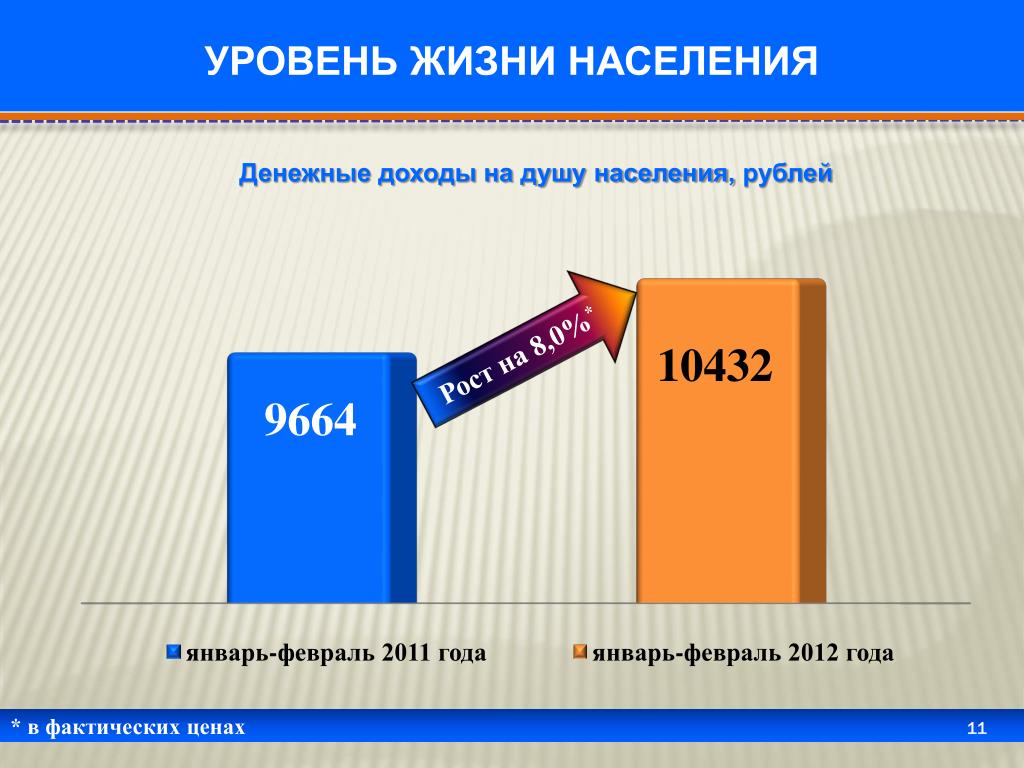 УРОВЕНЬ ЖИЗНИ НАСЕЛЕНИЯ

Денежные доходы на душу населения, рублей

9664

Рост на 8,0%*

10432

январь-февраль 2011 года

январь-февраль 2012 года

* в фактических ценах

11